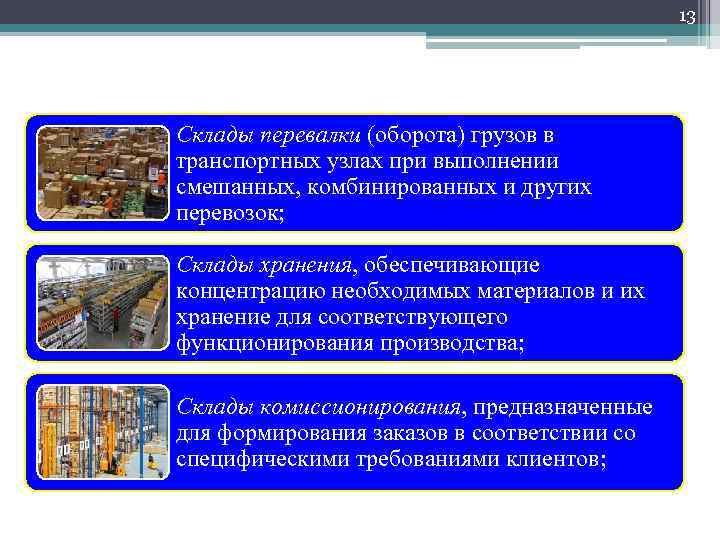 13

Склады перевалки (оборота) грузов в транспортных узлах при выполнении смешанных, комбинированных и других перевозок;

Склады хранения, обеспечивающие концентрацию необходимых материалов и их хранение для соответствующего функционирования производства;

Склады комиссионирования, предназначенные для формирования заказов в соответствии со специфическими требованиями клиентов;